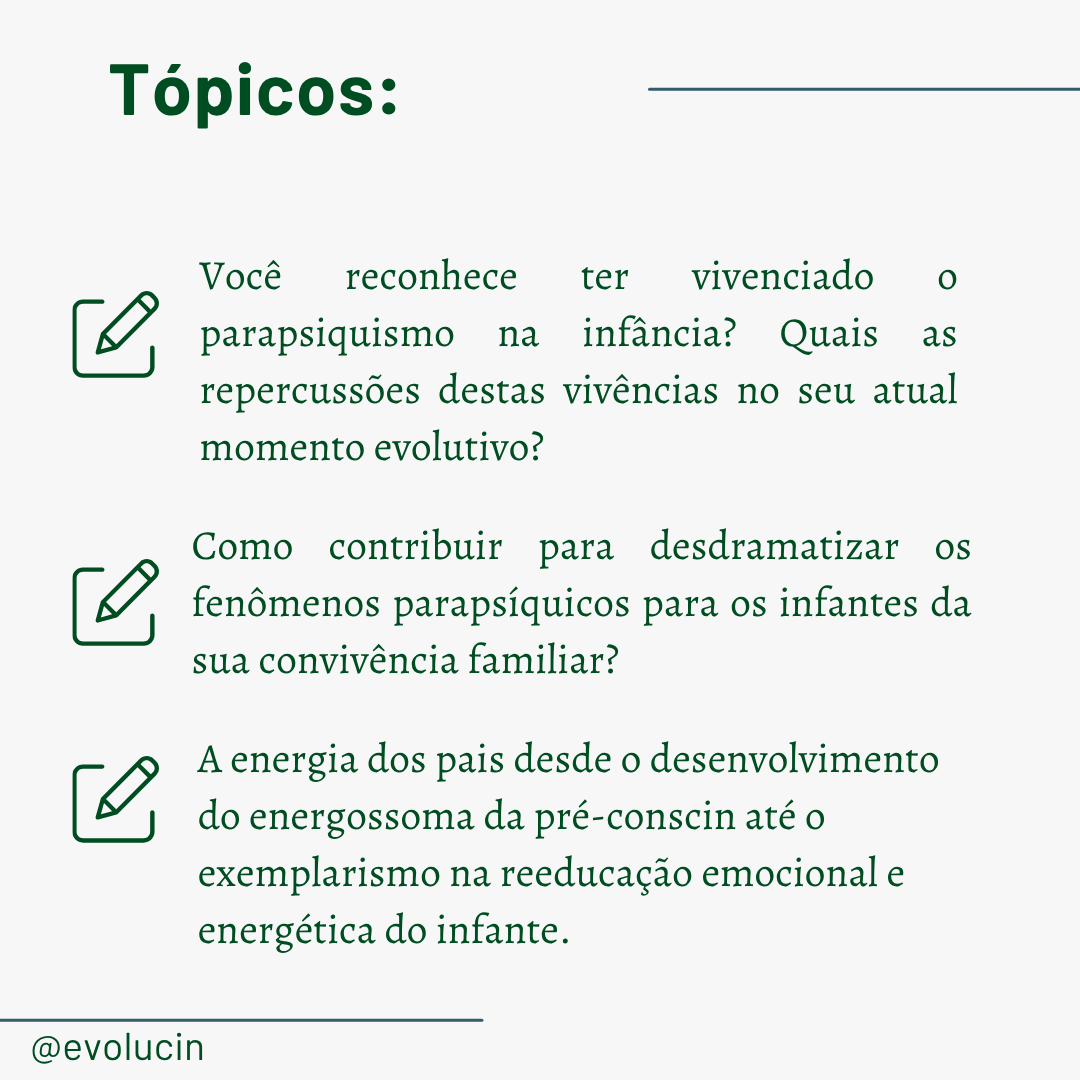 Tópicos:

Você reconhece ter vivenciado o parapsiquismo na infância? Quais as repercussões destas vivências no seu atual momento evolutivo?

Como contribuir para desdramatizar os fenômenos parapsíquicos para os infantes da sua convivência familiar?

A energia dos pais desde o desenvolvimento do energossoma da pré-conscin até o exemplarismo na reeducação emocional e energética do infante.

@evolucin